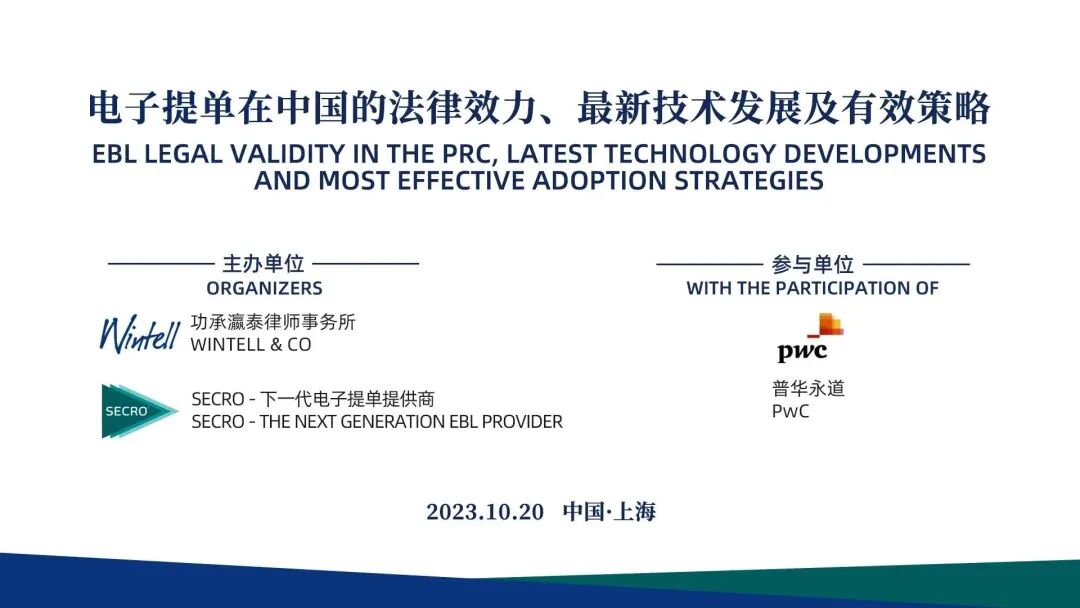 电子提单在中国的法律效力、最新技术发展及有效策略

EBL LEGAL VALIDITY IN THE PRC, LATEST TECHNOLOGY DEVELOPMENTS AND MOST EFFECTIVE ADOPTION STRATEGIES

主办单位
ORGANIZERS

Wintell
功承瀛泰律师事务所
WINTELL & CO

SECRO
SECRO - 下一代电子提单提供商
SECRO - THE NEXT GENERATION EBL PROVIDER

参与单位
WITH THE PARTICIPATION OF

pwc
普华永道
PwC

2023.10.20 中国·上海